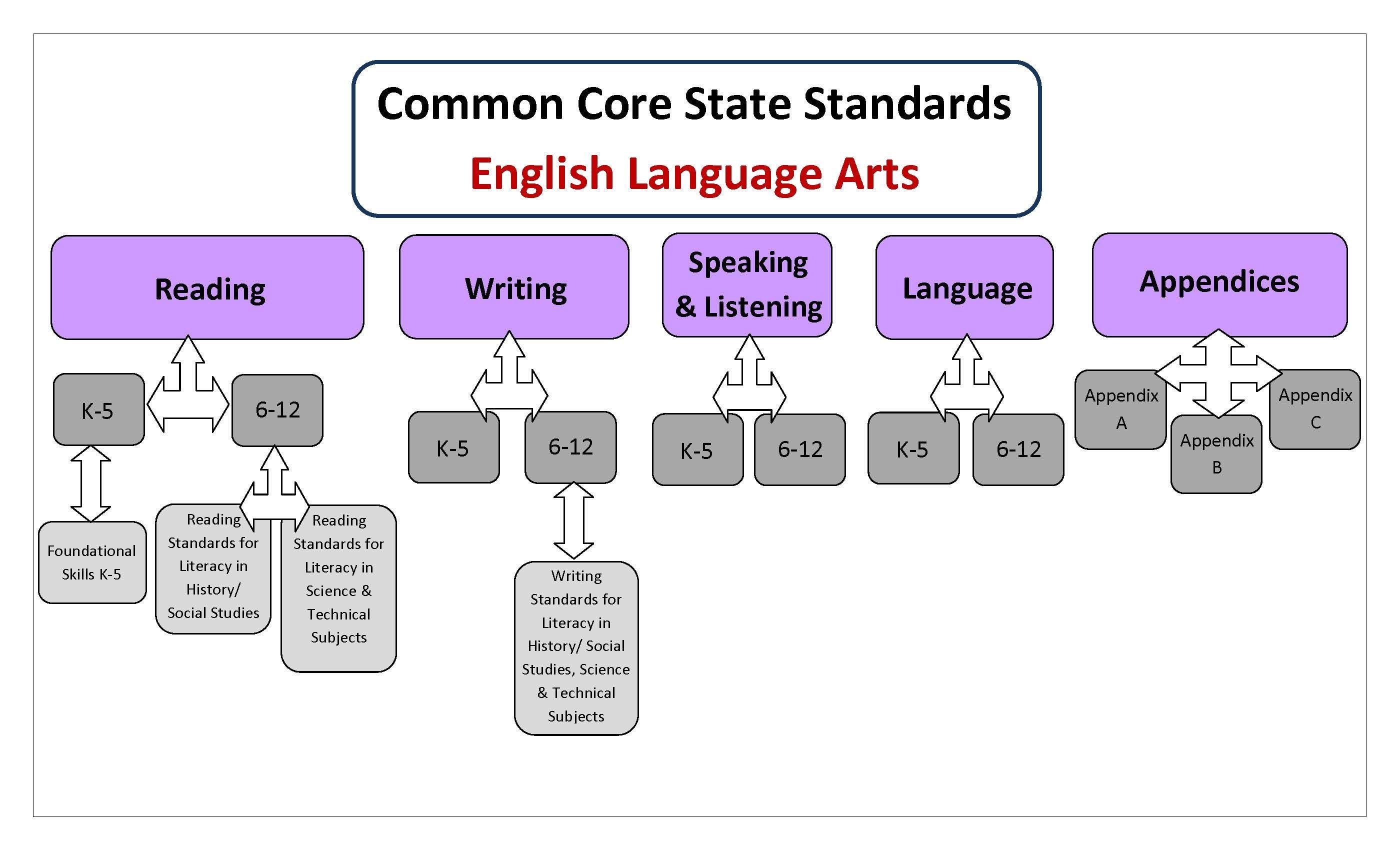 Common Core State Standards
English Language Arts

Reading

K-5

6-12

Foundational Skills K-5

Reading Standards for Literacy in History/ Social Studies

Reading Standards for Literacy in Science & Technical Subjects

Writing

K-5

6-12

Writing Standards for Literacy in History/ Social Studies, Science & Technical Subjects

Speaking & Listening

K-5

6-12

Language

K-5

6-12

Appendices

Appendix A

Appendix B

Appendix C